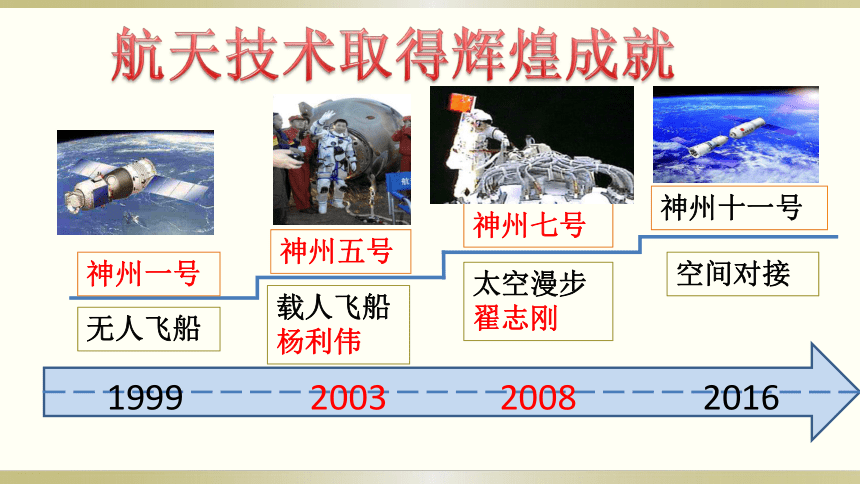 航天技术取得辉煌成就

神州一号
无人飞船

神州五号
载人飞船
杨利伟

神州七号
太空漫步
翟志刚

神州十一号
空间对接

1999 2003 2008 2016